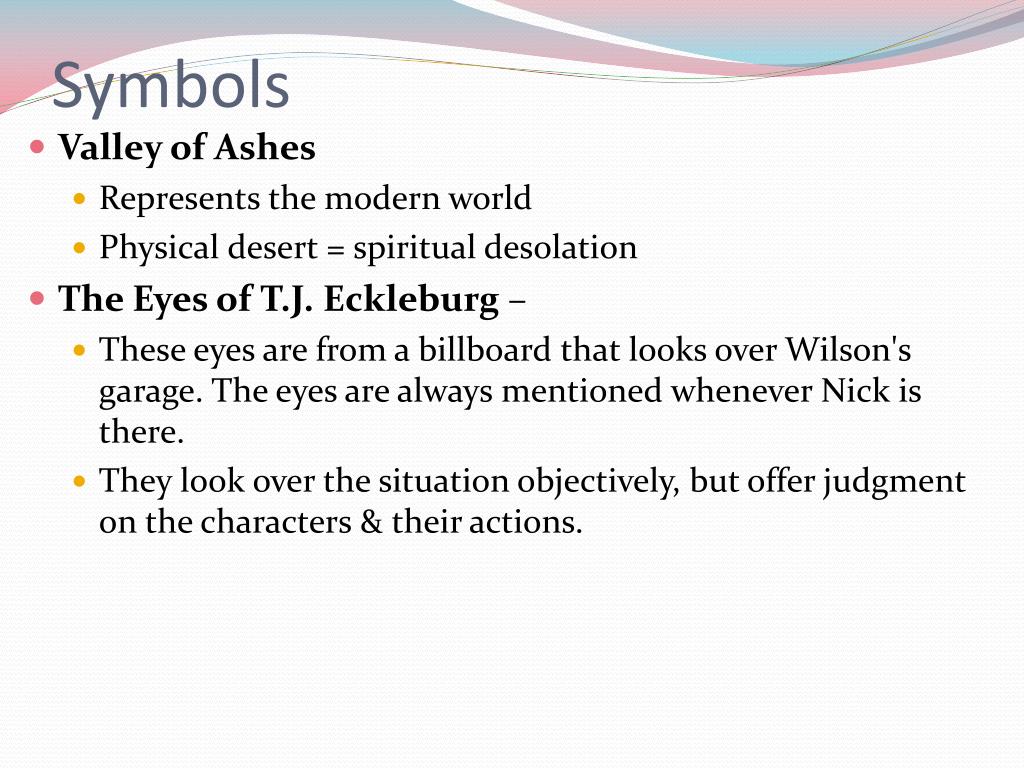 Symbols

Valley of Ashes

Represents the modern world

Physical desert = spiritual desolation

The Eyes of T.J. Eckleburg –

These eyes are from a billboard that looks over Wilson's garage. The eyes are always mentioned whenever Nick is there.

They look over the situation objectively, but offer judgment on the characters & their actions.